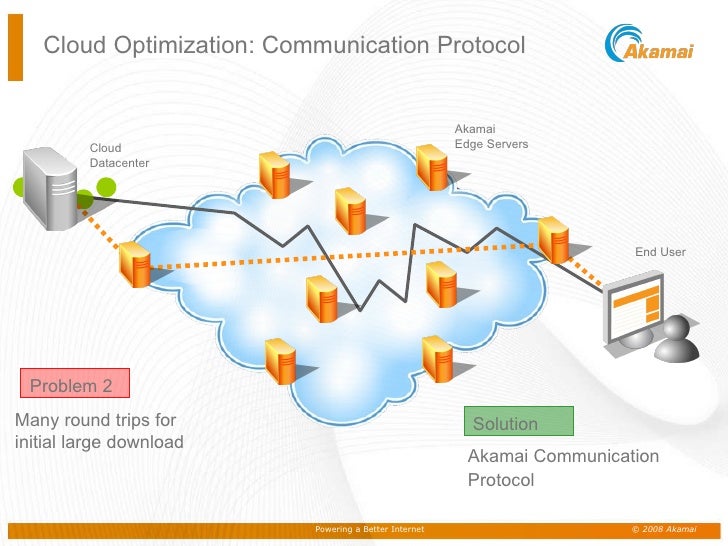 Cloud Optimization: Communication Protocol

Akamai

Cloud Datacenter

Akamai Edge Servers

End User

Problem 2

Many round trips for initial large download

Solution

Akamai Communication Protocol

Powering a Better Internet

© 2008 Akamai